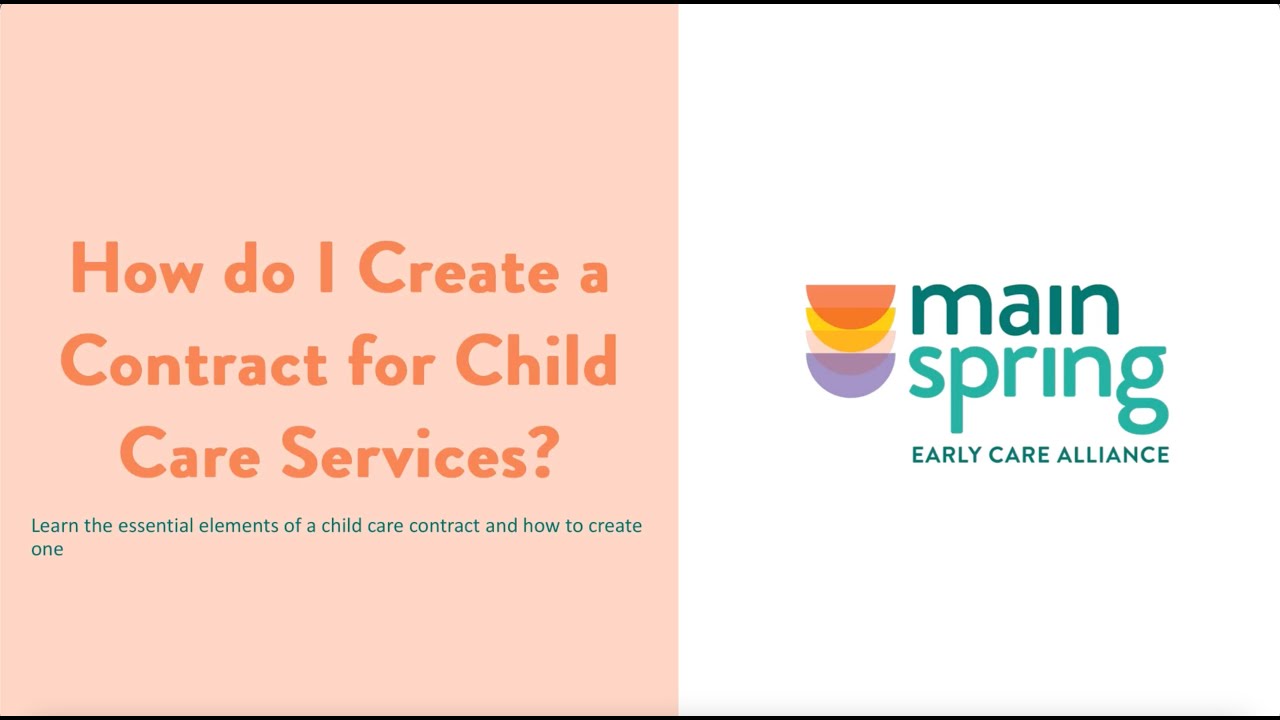 How do I Create a Contract for Child Care Services?

Learn the essential elements of a child care contract and how to create one

main spring

EARLY CARE ALLIANCE